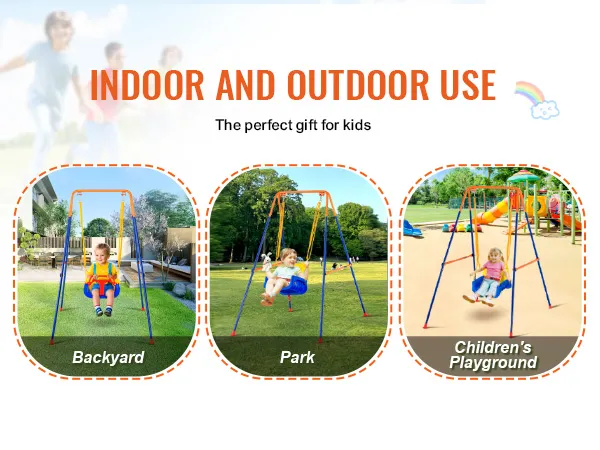 INDOOR AND OUTDOOR USE

The perfect gift for kids

Backyard

Park

Children's Playground